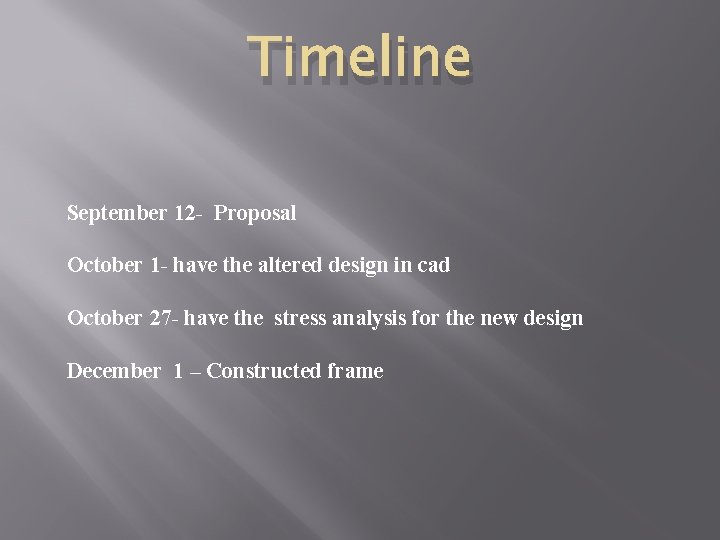 Timeline

September 12- Proposal

October 1- have the altered design in cad

October 27- have the stress analysis for the new design

December 1 – Constructed frame